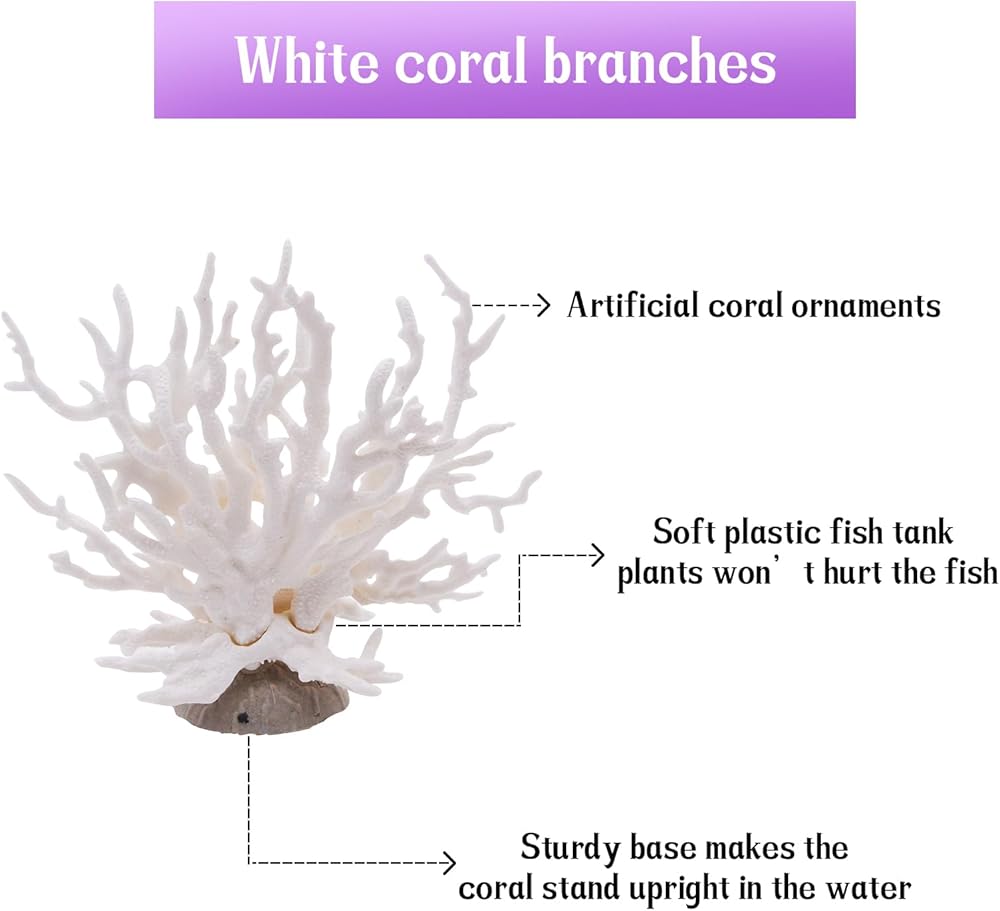 White coral branches

Artificial coral ornaments

Soft plastic fish tank plants won’ t hurt the fish

Sturdy base makes the coral stand upright in the water